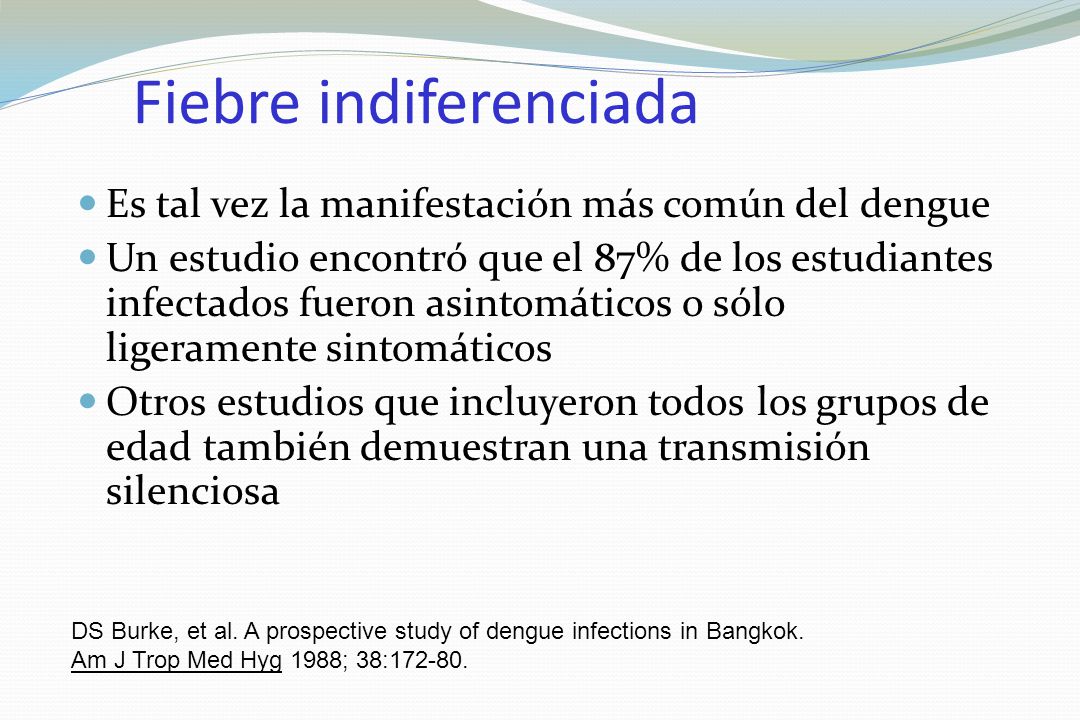 Fiebre indiferenciada

Es tal vez la manifestación más común del dengue

Un estudio encontró que el 87% de los estudiantes infectados fueron asintomáticos o sólo ligeramente sintomáticos

Otros estudios que incluyeron todos los grupos de edad también demuestran una transmisión silenciosa

DS Burke, et al. A prospective study of dengue infections in Bangkok. Am J Trop Med Hyg 1988; 38:172-80.